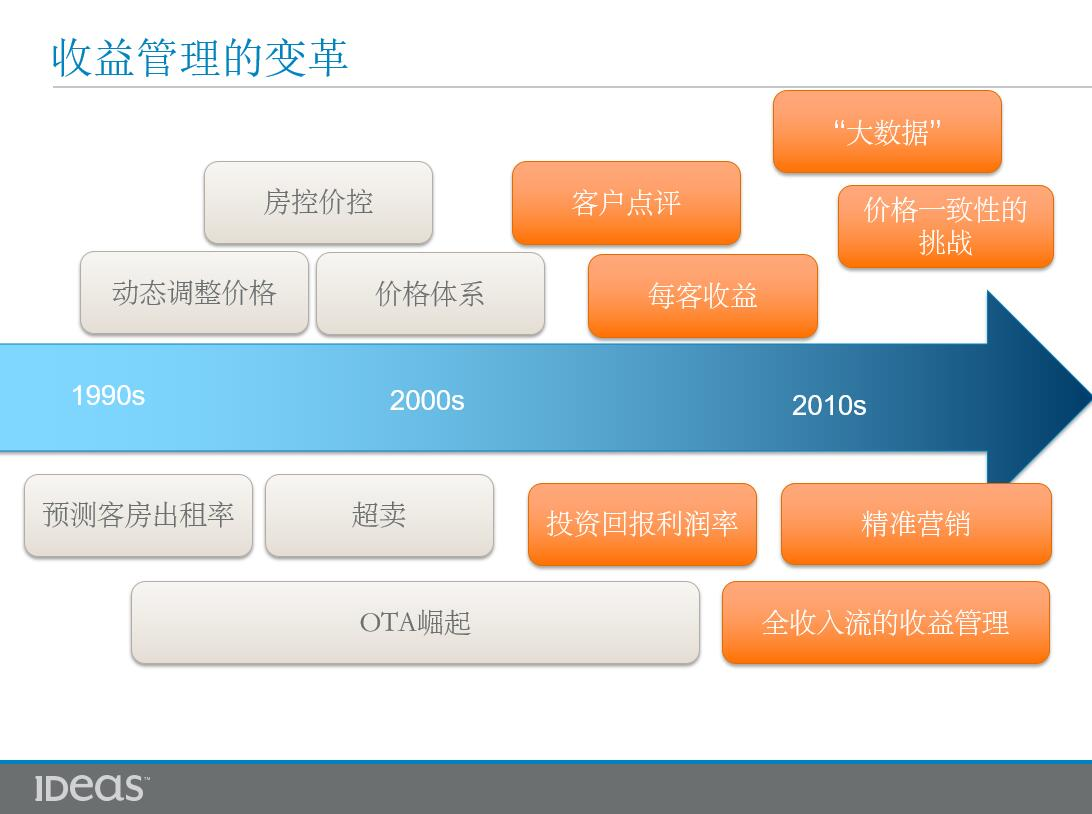 收益管理的变革

“大数据”

房控价控

客户点评

价格一致性的挑战

动态调整价格

价格体系

每客收益

1990s

2000s

2010s

预测客房出租率

超卖

投资回报利润率

精准营销

OTA崛起

全收入流的收益管理

IDeaS™